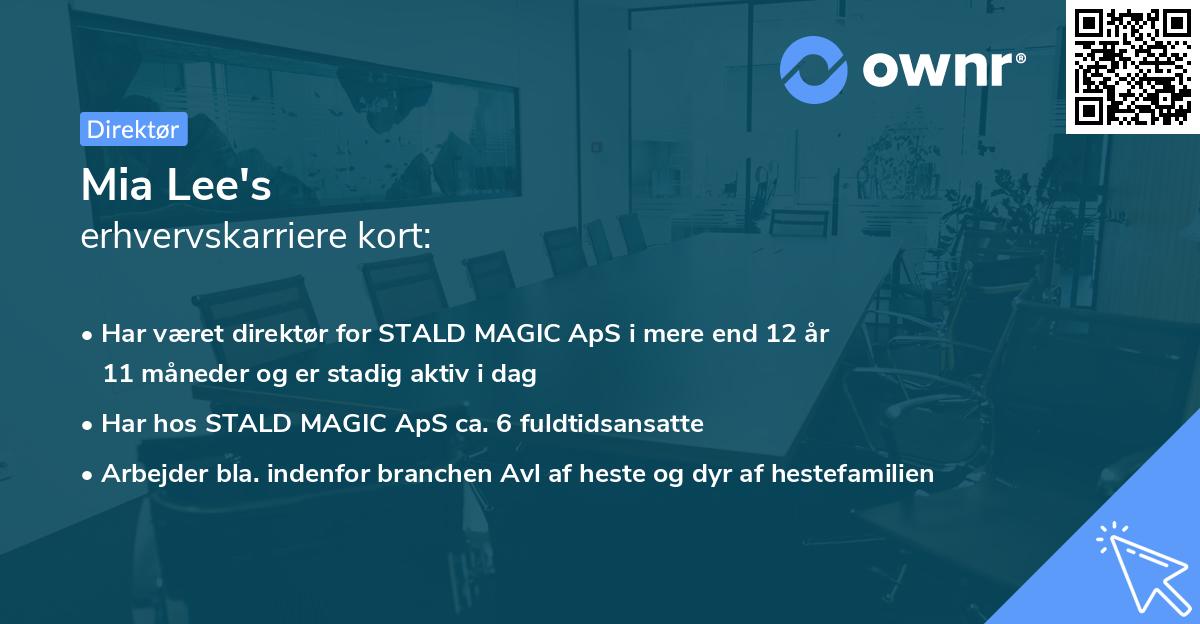 ownr®

Direktør

Mia Lee's
erhvervskarriere kort:

• Har været direktør for STALD MAGIC ApS i mere end 12 år 11 måneder og er stadig aktiv i dag
• Har hos STALD MAGIC ApS ca. 6 fuldtidsansatte
• Arbejder bla. indenfor branchen Avl af heste og dyr af hestefamilien